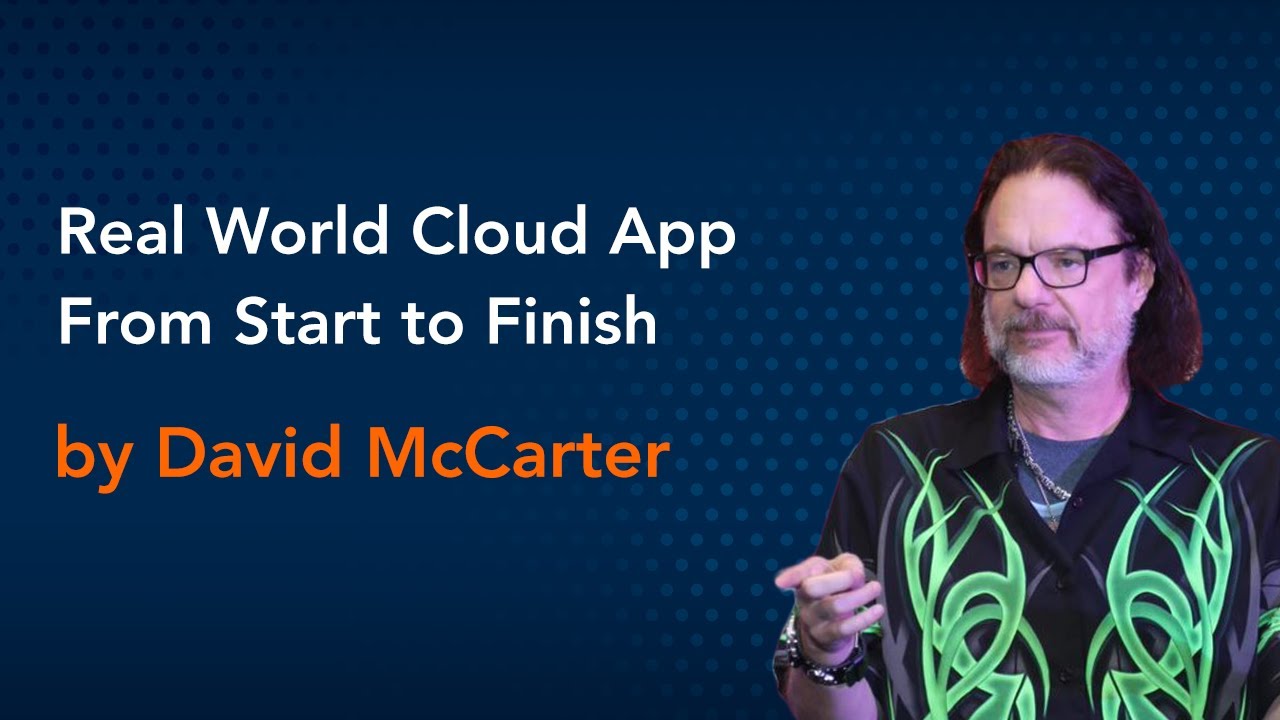 Real World Cloud App
From Start to Finish

by David McCarter